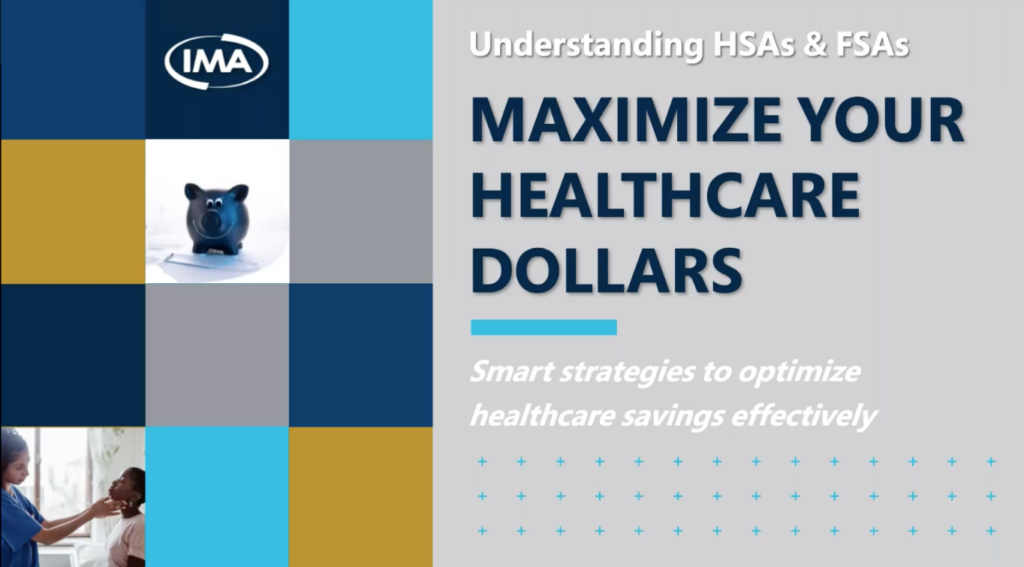 IMA

Understanding HSAs & FSAs

MAXIMIZE YOUR HEALTHCARE DOLLARS

Smart strategies to optimize healthcare savings effectively